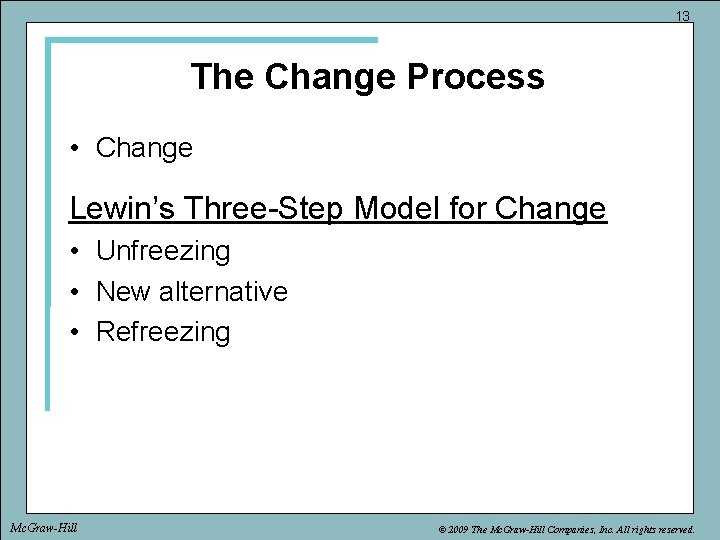 13

The Change Process

• Change

Lewin's Three-Step Model for Change

• Unfreezing
• New alternative
• Refreezing

McGraw-Hill

© 2009 The McGraw-Hill Companies, Inc. All rights reserved.